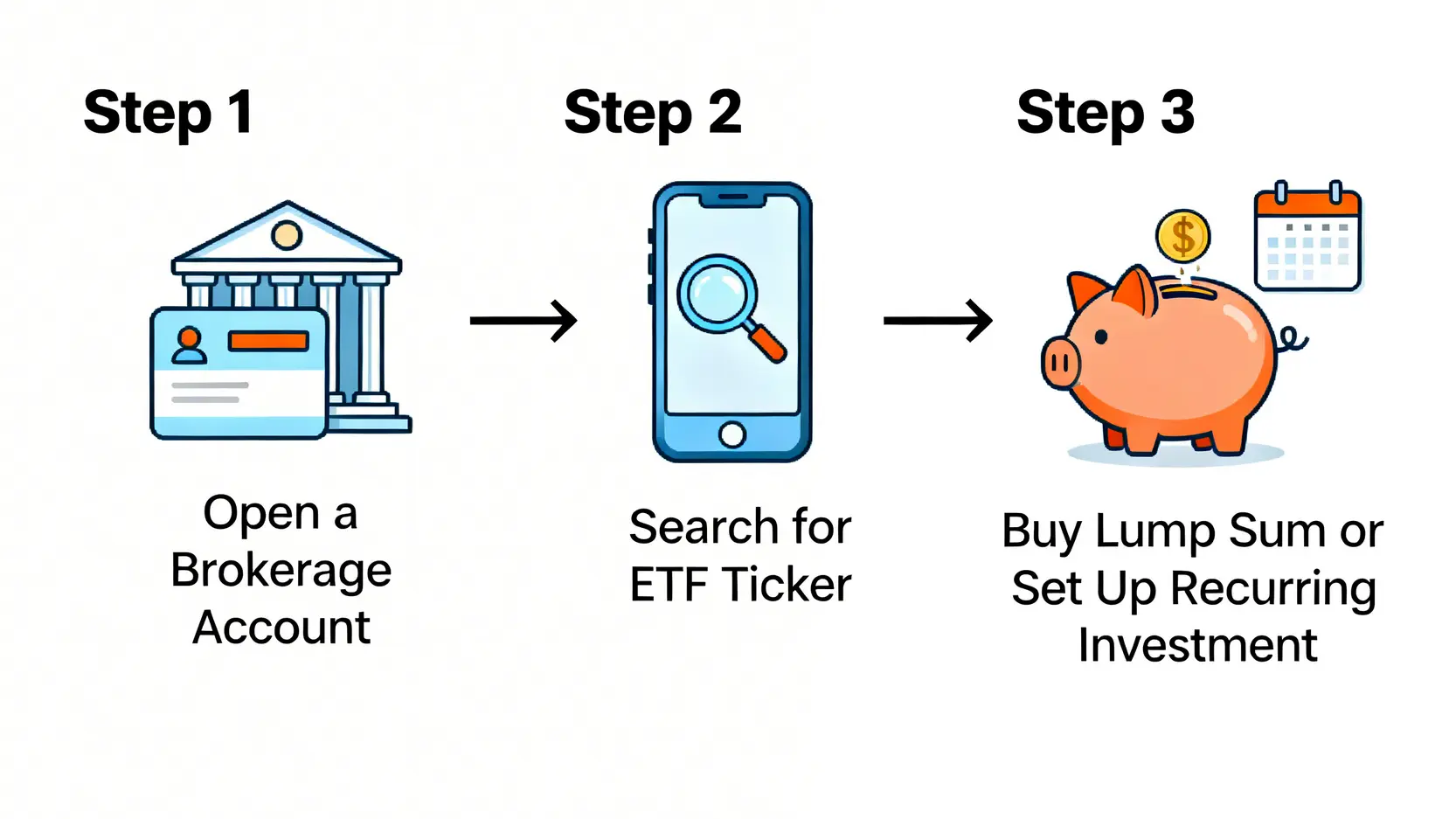 Step 1

Open a Brokerage Account

Step 2

Search for ETF Ticker

Step 3

$

Buy Lump Sum or Set Up Recurring Investment